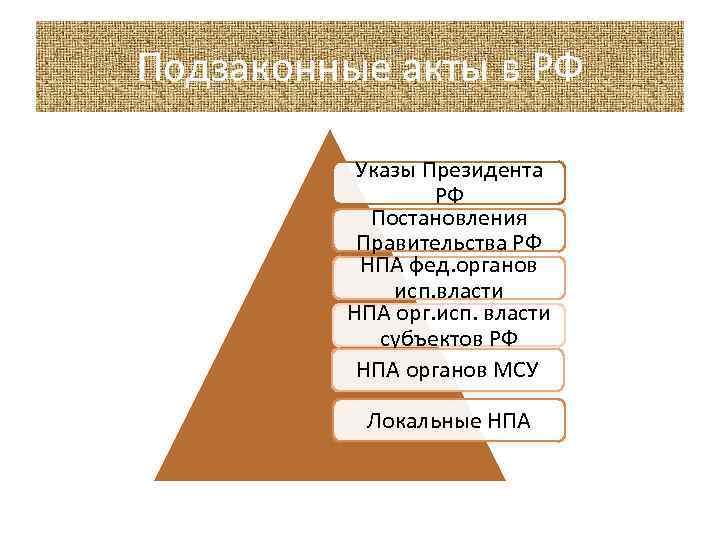 Подзаконные акты в РФ

Указы Президента РФ

Постановления Правительства РФ

НПА фед.органов исп.власти

НПА орг.исп. власти субъектов РФ

НПА органов МСУ

Локальные НПА